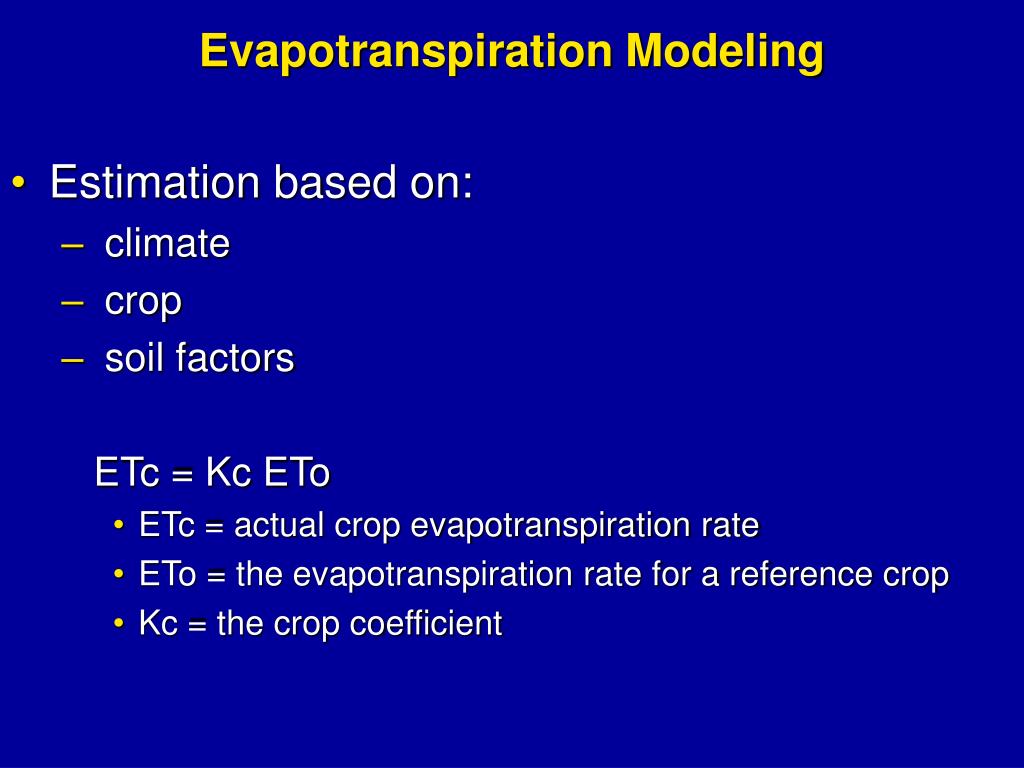 Evapotranspiration Modeling

• Estimation based on:
– climate
– crop
– soil factors

ETc = Kc ETo
• ETc = actual crop evapotranspiration rate
• ETo = the evapotranspiration rate for a reference crop
• Kc = the crop coefficient